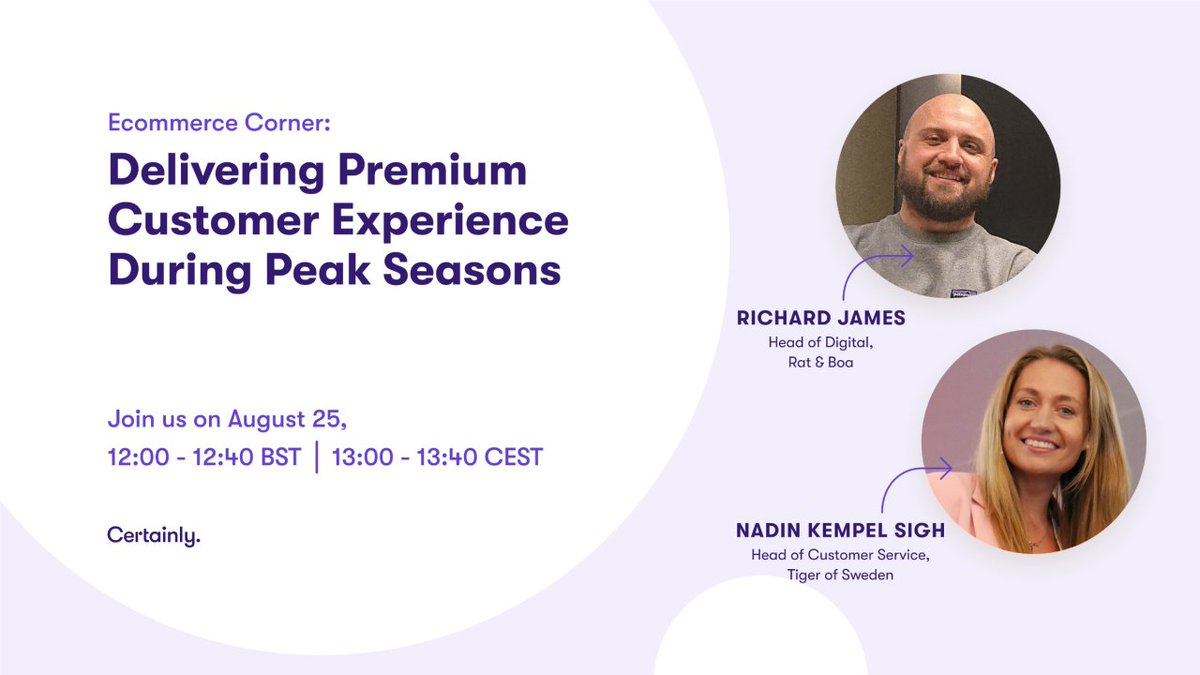 Ecommerce Corner:
Delivering Premium Customer Experience During Peak Seasons

Join us on August 25,
12:00 - 12:40 BST | 13:00 - 13:40 CEST

Certainly.

RICHARD JAMES
Head of Digital,
Rat & Boa

NADIN KEMPEL SIGH
Head of Customer Service,
Tiger of Sweden